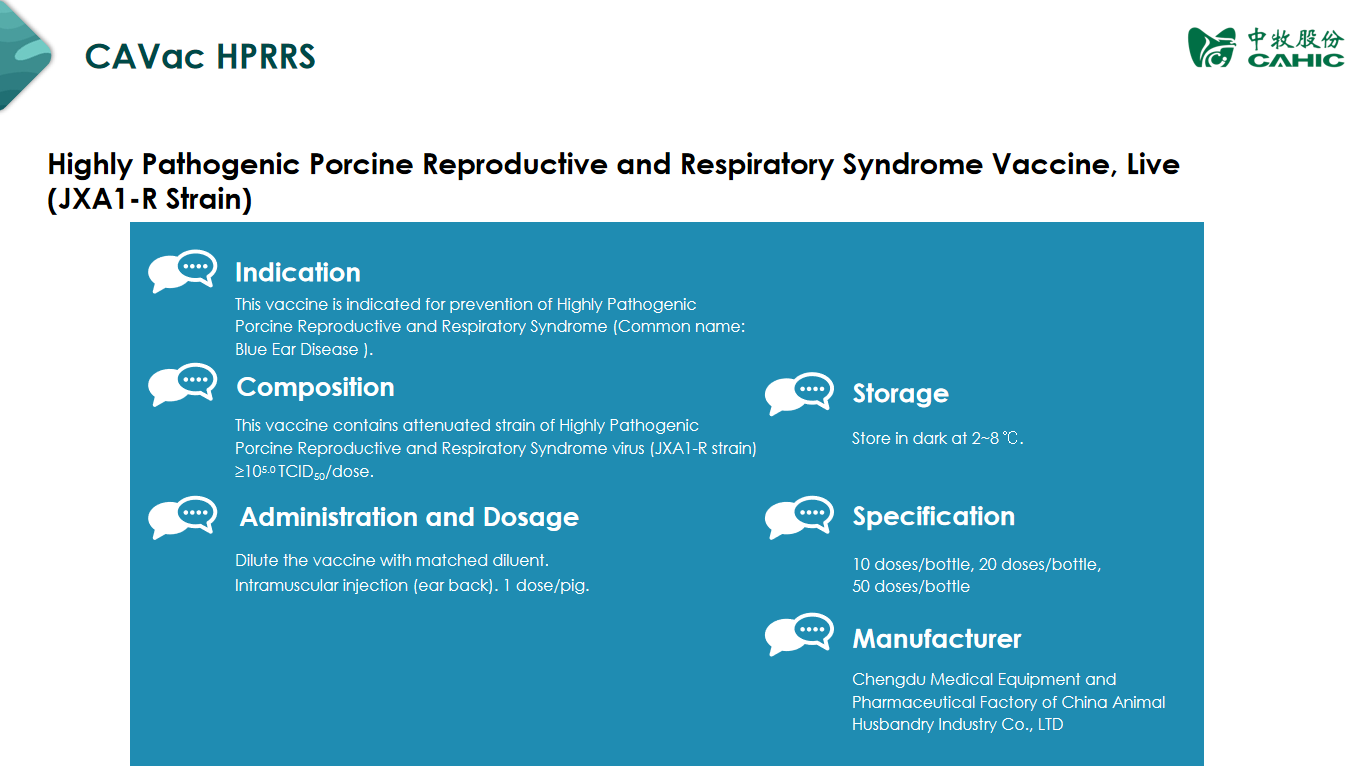 CAVac HPRRS

中牧股份
CAHIC

Highly Pathogenic Porcine Reproductive and Respiratory Syndrome Vaccine, Live (JXA1-R Strain)

Indication
This vaccine is indicated for prevention of Highly Pathogenic Porcine Reproductive and Respiratory Syndrome (Common name: Blue Ear Disease ).

Composition
This vaccine contains attenuated strain of Highly Pathogenic Porcine Reproductive and Respiratory Syndrome virus (JXA1-R strain) $\geq 10^{5.0}$ $TCID_{50}$/dose.

Administration and Dosage
Dilute the vaccine with matched diluent.
Intramuscular injection (ear back). 1 dose/pig.

Storage
Store in dark at 2~8 ℃.

Specification
10 doses/bottle, 20 doses/bottle, 50 doses/bottle

Manufacturer
Chengdu Medical Equipment and Pharmaceutical Factory of China Animal Husbandry Industry Co., LTD